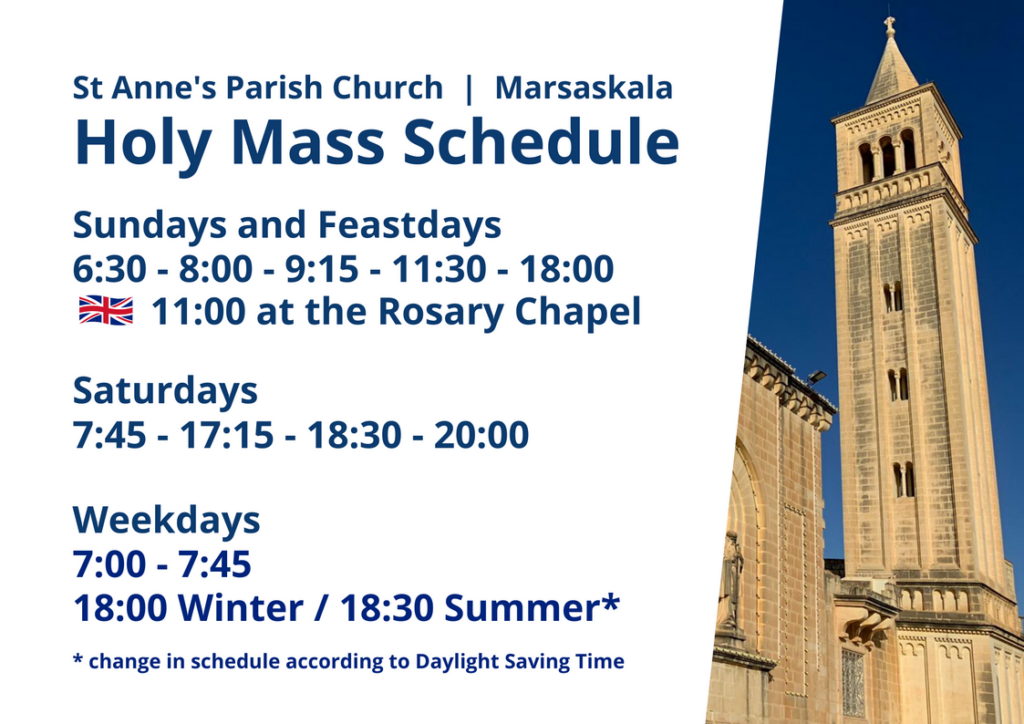 St Anne's Parish Church | Marsaskala
Holy Mass Schedule

Sundays and Feastdays
6:30 - 8:00 - 9:15 - 11:30 - 18:00
11:00 at the Rosary Chapel

Saturdays
7:45 - 17:15 - 18:30 - 20:00

Weekdays
7:00 - 7:45
18:00 Winter / 18:30 Summer*

* change in schedule according to Daylight Saving Time